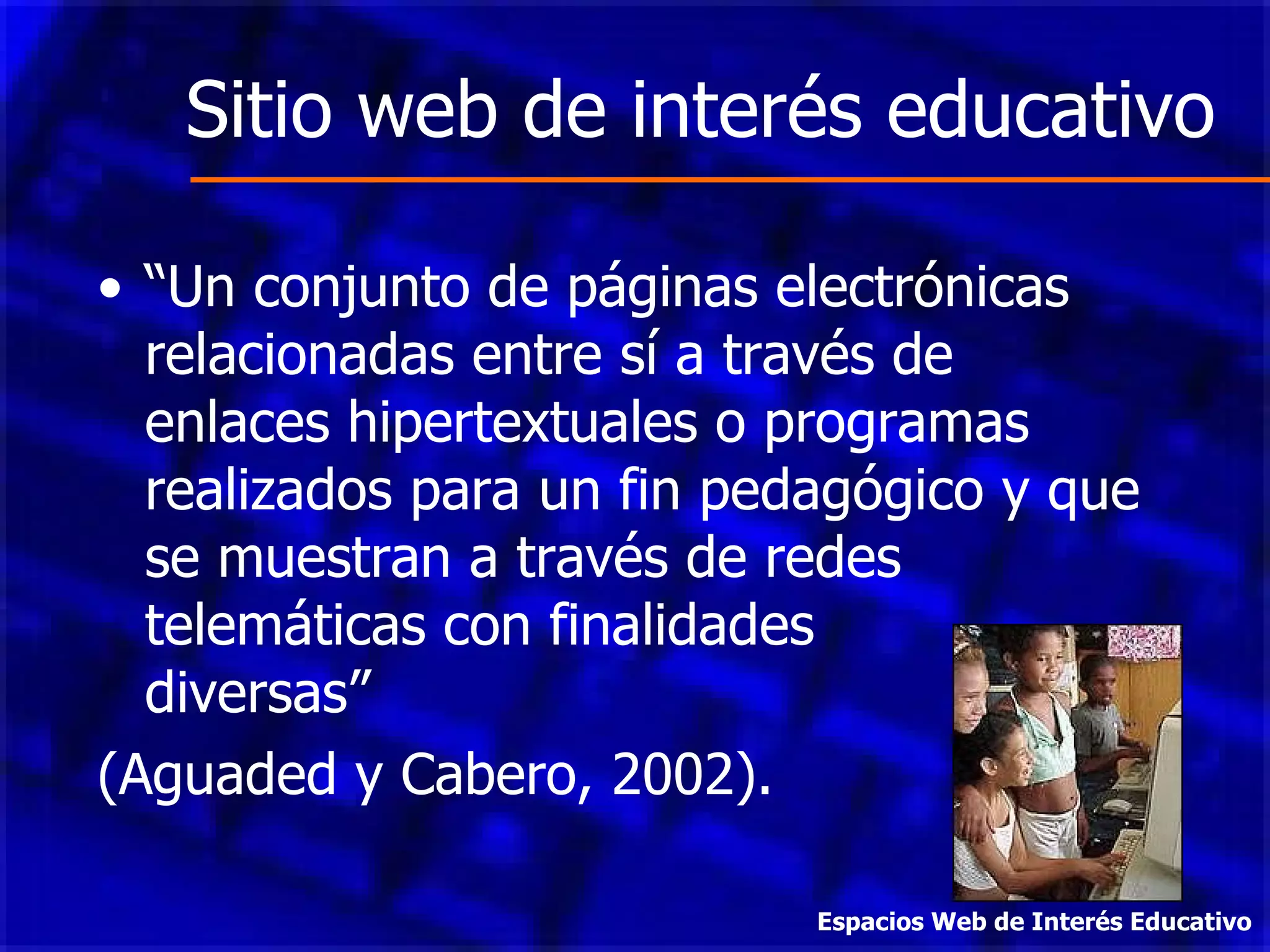 Sitio web de interés educativo

• “Un conjunto de páginas electrónicas relacionadas entre sí a través de enlaces hipertextuales o programas realizados para un fin pedagógico y que se muestran a través de redes telemáticas con finalidades diversas”

(Aguaded y Cabero, 2002).

Espacios Web de Interés Educativo